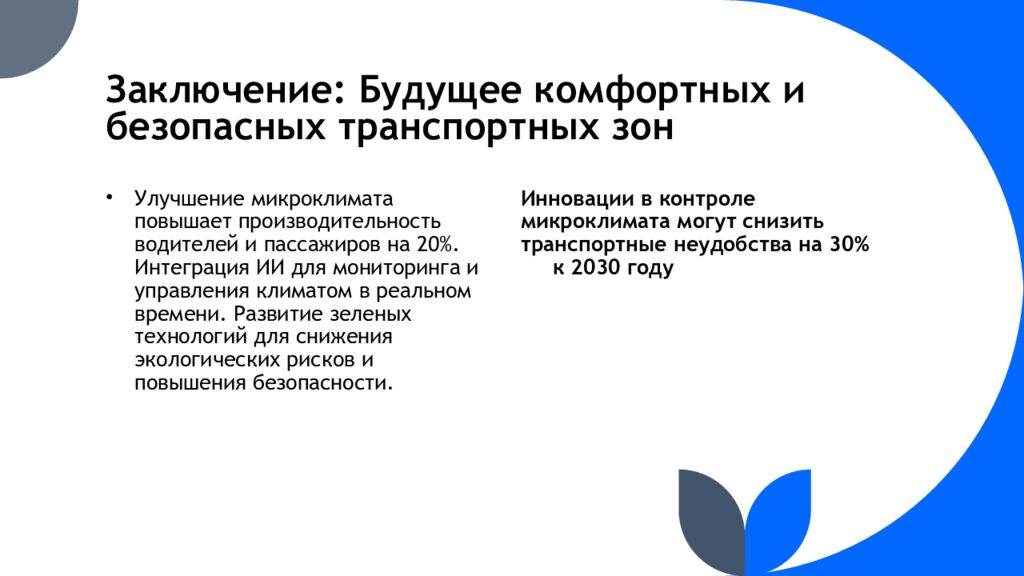 Заключение: Будущее комфортных и безопасных транспортных зон

• Улучшение микроклимата повышает производительность водителей и пассажиров на 20%. Интеграция ИИ для мониторинга и управления климатом в реальном времени. Развитие зеленых технологий для снижения экологических рисков и повышения безопасности.

Инновации в контроле микроклимата могут снизить транспортные неудобства на 30% к 2030 году